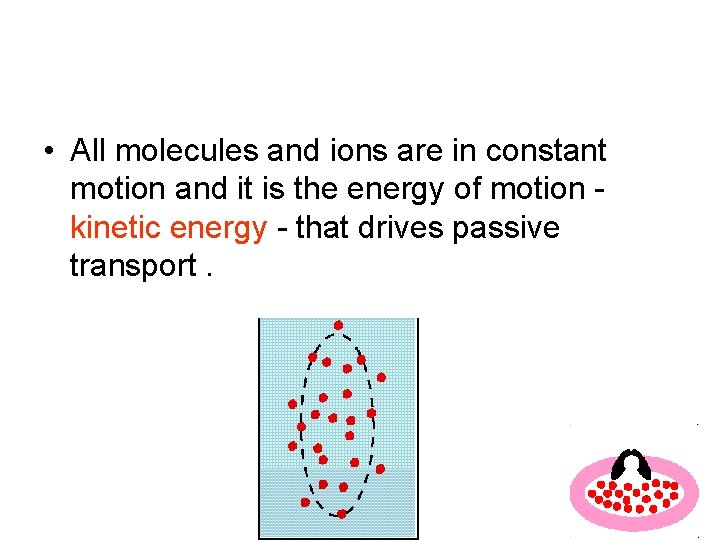 • All molecules and ions are in constant motion and it is the energy of motion - kinetic energy - that drives passive transport .